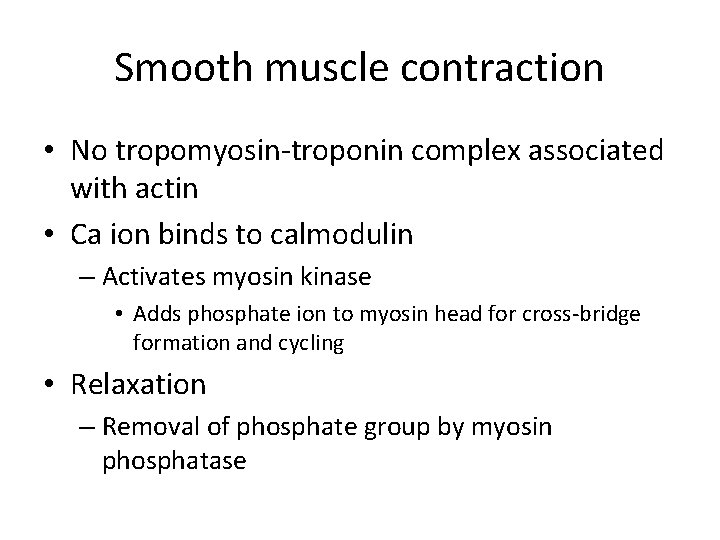 Smooth muscle contraction

• No tropomyosin-troponin complex associated with actin
• Ca ion binds to calmodulin
– Activates myosin kinase
• Adds phosphate ion to myosin head for cross-bridge formation and cycling
• Relaxation
– Removal of phosphate group by myosin phosphatase